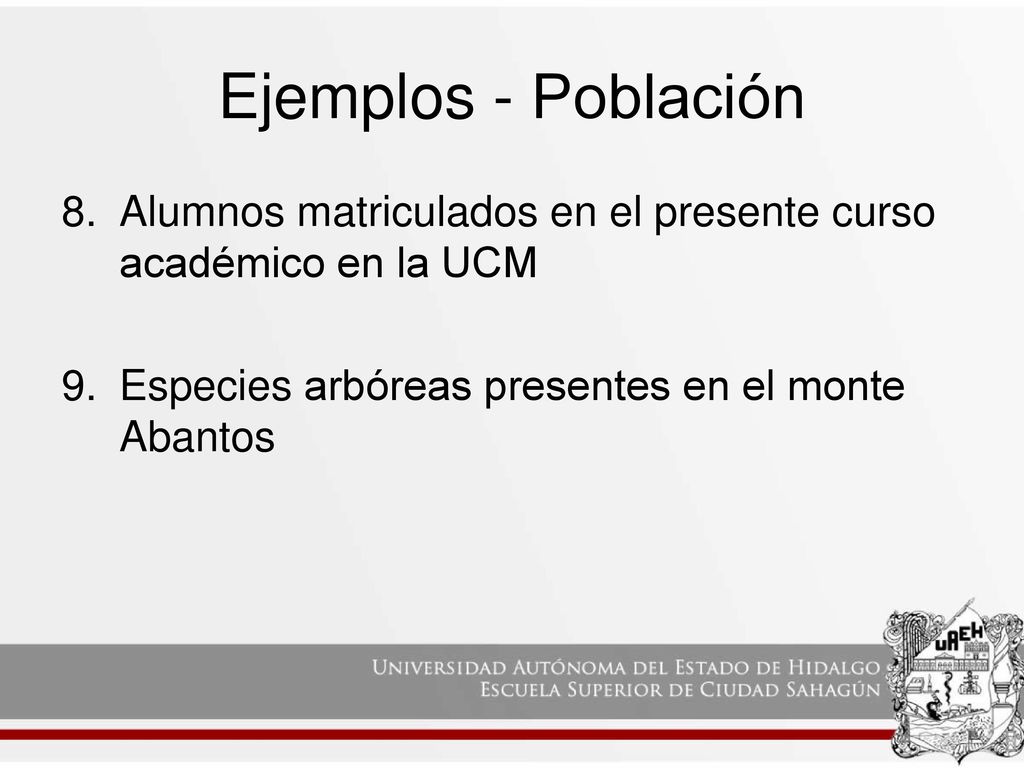 Ejemplos - Población

8. Alumnos matriculados en el presente curso académico en la UCM

9. Especies arbóreas presentes en el monte Abantos

UNIVERSIDAD AUTÓNOMA DEL ESTADO DE HIDALGO
ESCUELA SUPERIOR DE CIUDAD SAHAGÚN

UAEH